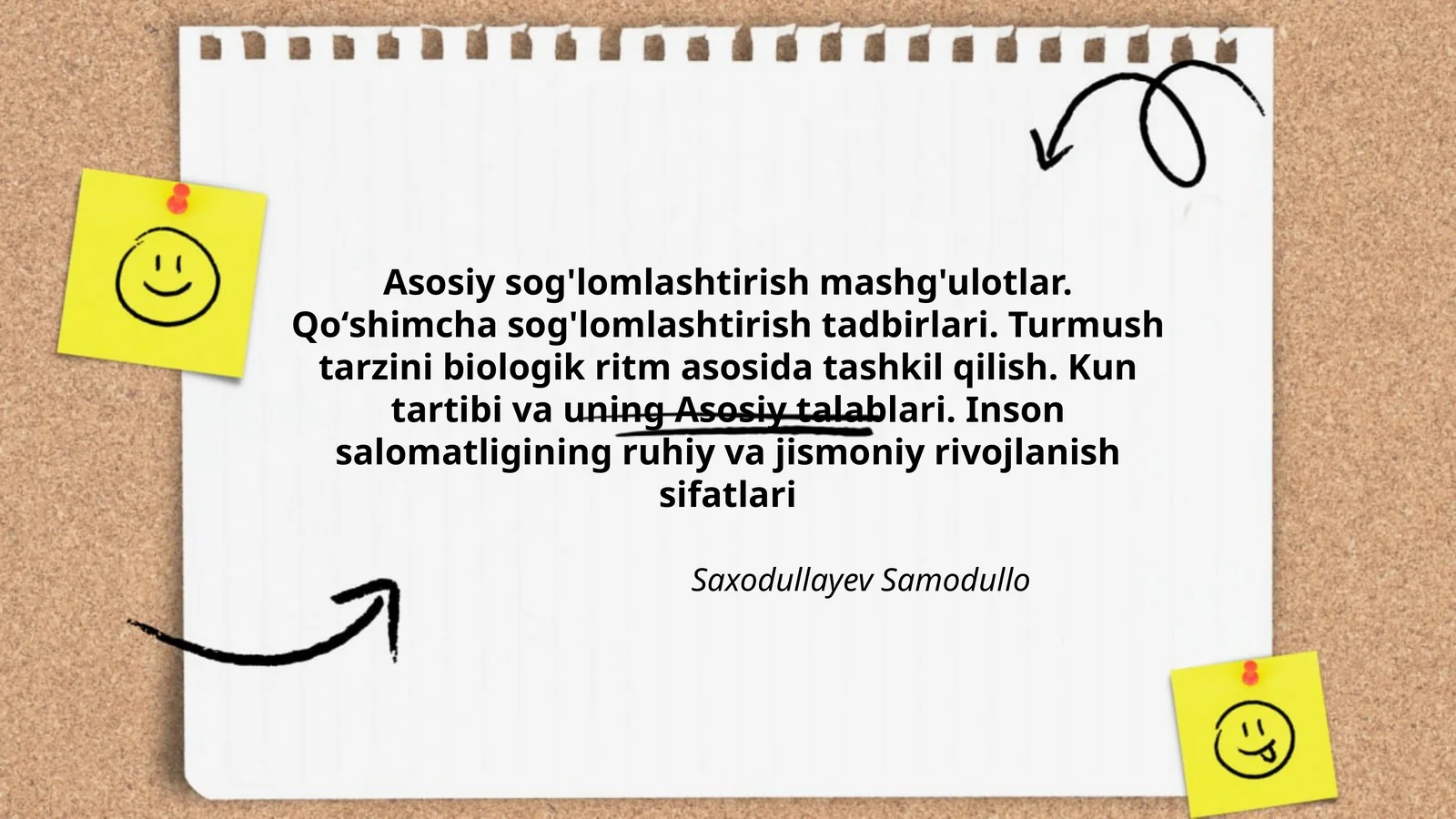 Asosiy sog'lomlashtirish mashg'ulotlar. Qo‘shimcha sog'lomlashtirish tadbirlari. Turmush tarzini biologik ritm asosida tashkil qilish. Kun tartibi va uning Asosiy talablari. Inson salomatligining ruhiy va jismoniy rivojlanish sifatlari

Saxodullayev Samodullo